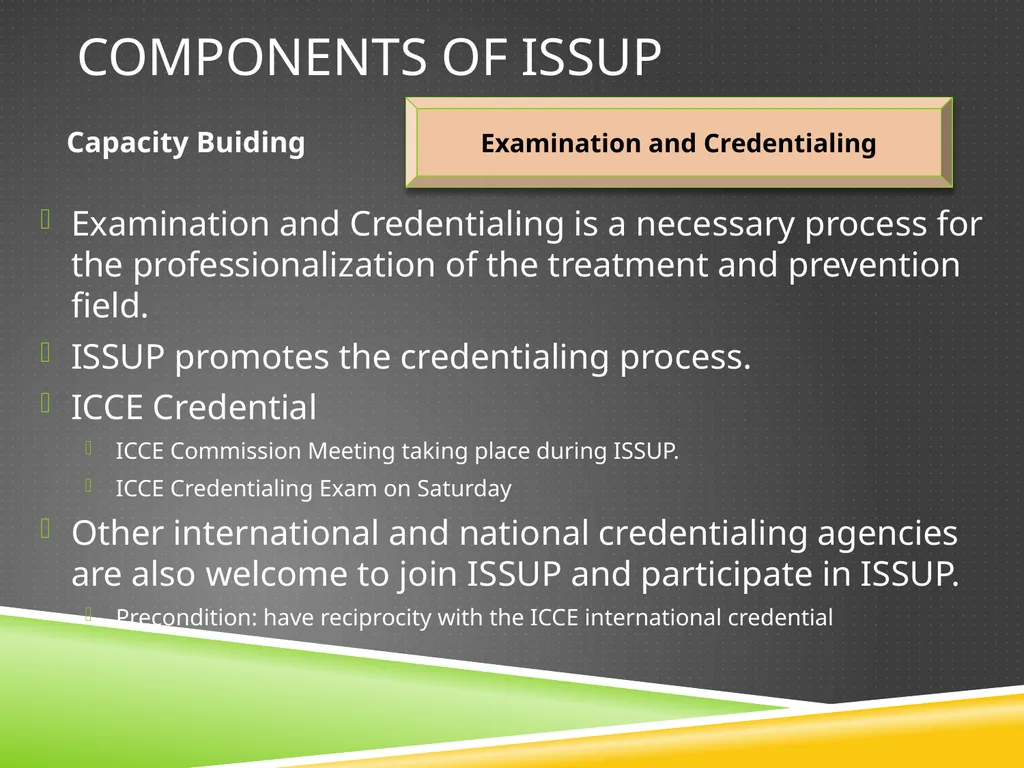 COMPONENTS OF ISSUP

Capacity Buiding

Examination and Credentialing

Examination and Credentialing is a necessary process for the professionalization of the treatment and prevention field.

ISSUP promotes the credentialing process.

ICCE Credential

ICCE Commission Meeting taking place during ISSUP.

ICCE Credentialing Exam on Saturday

Other international and national credentialing agencies are also welcome to join ISSUP and participate in ISSUP.

Precondition: have reciprocity with the ICCE international credential